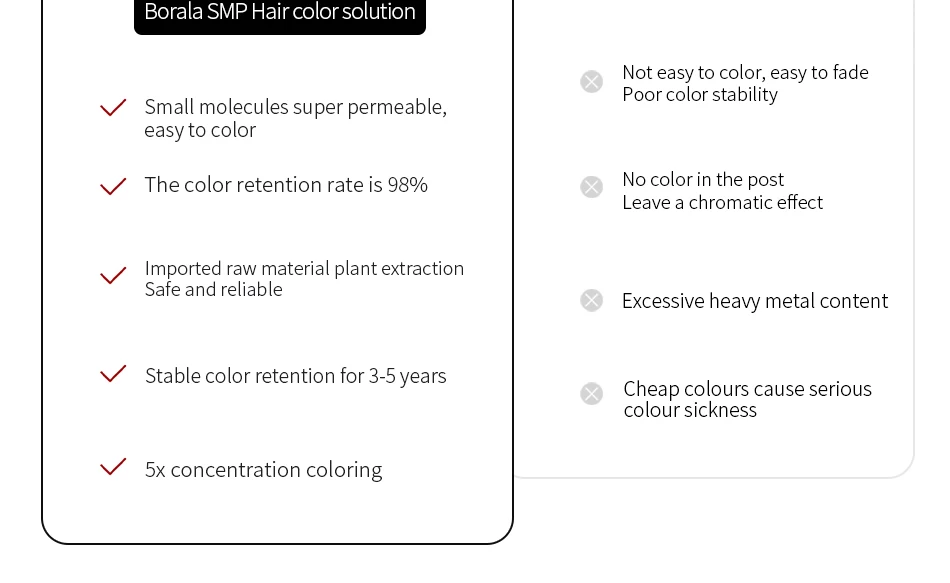 Borala SMP Hair color solution

Small molecules super permeable, easy to color

The color retention rate is 98%

Imported raw material plant extraction
Safe and reliable

Stable color retention for 3-5 years

5x concentration coloring

Not easy to color, easy to fade
Poor color stability

No color in the post
Leave a chromatic effect

Excessive heavy metal content

Cheap colours cause serious colour sickness